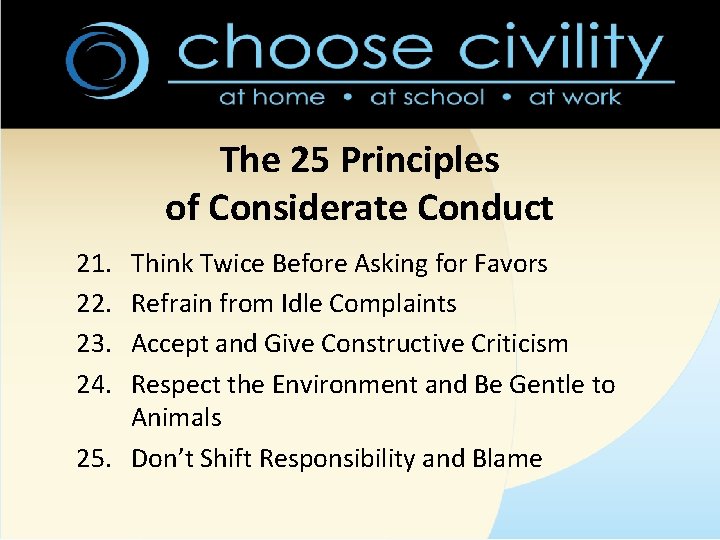 choose civility
at home • at school • at work

The 25 Principles of Considerate Conduct

21. Think Twice Before Asking for Favors
22. Refrain from Idle Complaints
23. Accept and Give Constructive Criticism
24. Respect the Environment and Be Gentle to Animals
25. Don't Shift Responsibility and Blame